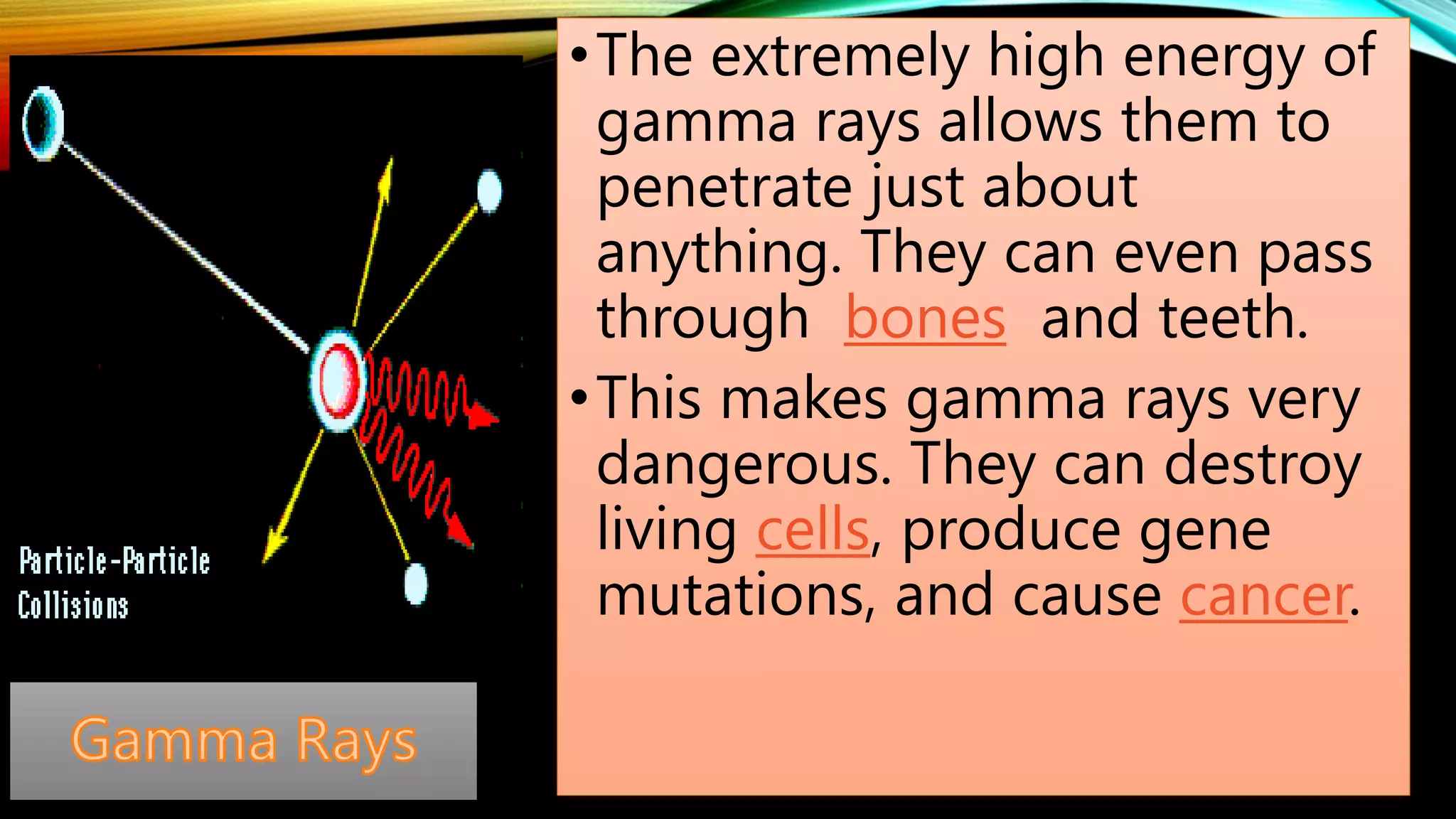 Particle-Particle Collisions

Gamma Rays

• The extremely high energy of gamma rays allows them to penetrate just about anything. They can even pass through bones and teeth.

• This makes gamma rays very dangerous. They can destroy living cells, produce gene mutations, and cause cancer.